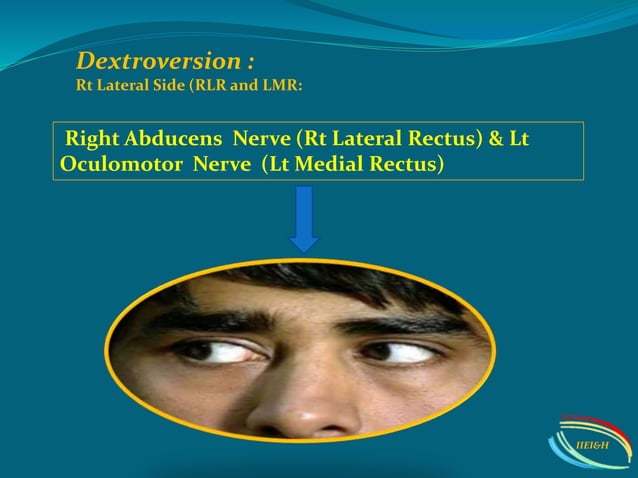 Dextroversion :
Rt Lateral Side (RLR and LMR:

Right Abducens Nerve (Rt Lateral Rectus) & Lt Oculomotor Nerve (Lt Medial Rectus)

IIEI&H